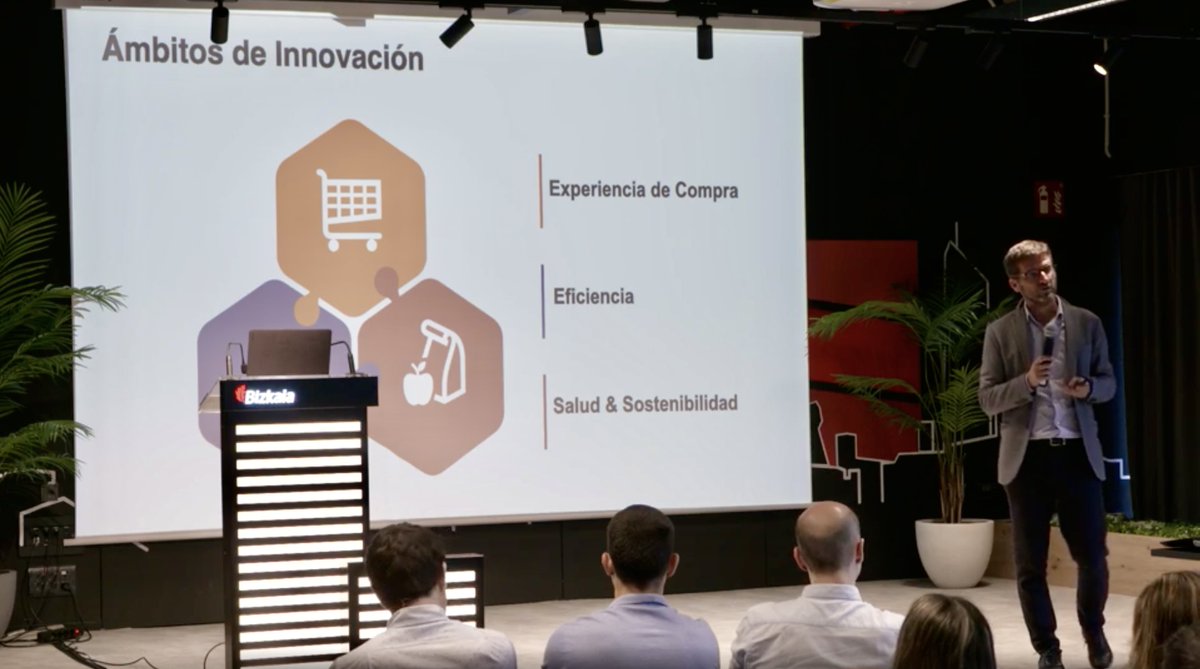 Ámbitos de Innovación

Experiencia de Compra

Eficiencia

Salud & Sostenibilidad

Bizkaia